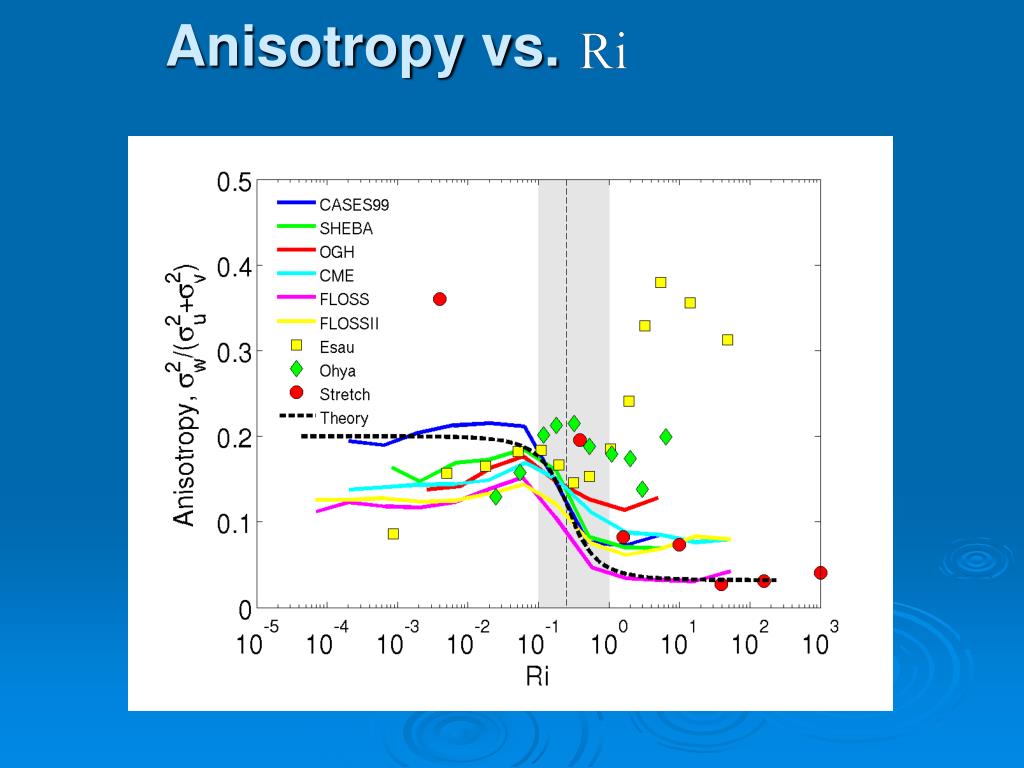 Anisotropy vs. Ri

0.5
0.4
0.3
0.2
0.1
0

Anisotropy, $\sigma_w^2/(\sigma_u^2+\sigma_v^2)$

CASES99
SHEBA
OGH
CME
FLOSS
FLOSSII
Esau
Ohya
Stretch
Theory

$10^{-5}$ $10^{-4}$ $10^{-3}$ $10^{-2}$ $10^{-1}$ $10^{0}$ $10^{1}$ $10^{2}$ $10^{3}$

Ri